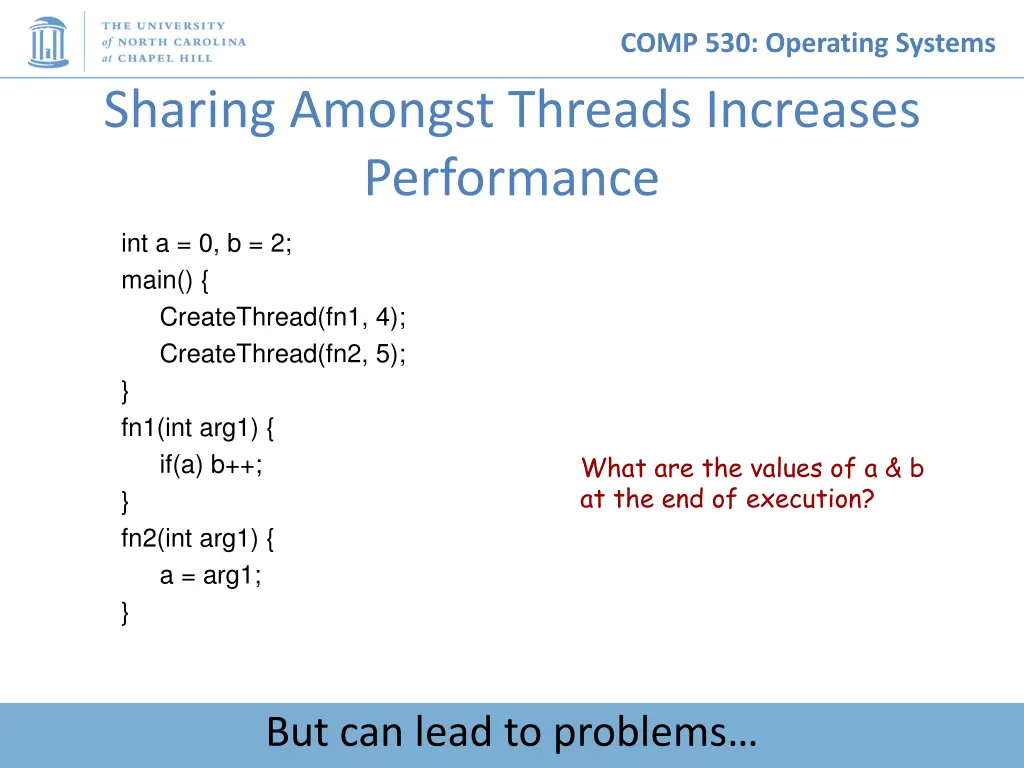 THE UNIVERSITY of NORTH CAROLINA at CHAPEL HILL

COMP 530: Operating Systems

Sharing Amongst Threads Increases Performance

int a = 0, b = 2;
main() {
CreateThread(fn1, 4);
CreateThread(fn2, 5);
}
fn1(int arg1) {
if(a) b++;
}
fn2(int arg1) {
a = arg1;
}

What are the values of a & b at the end of execution?

But can lead to problems…